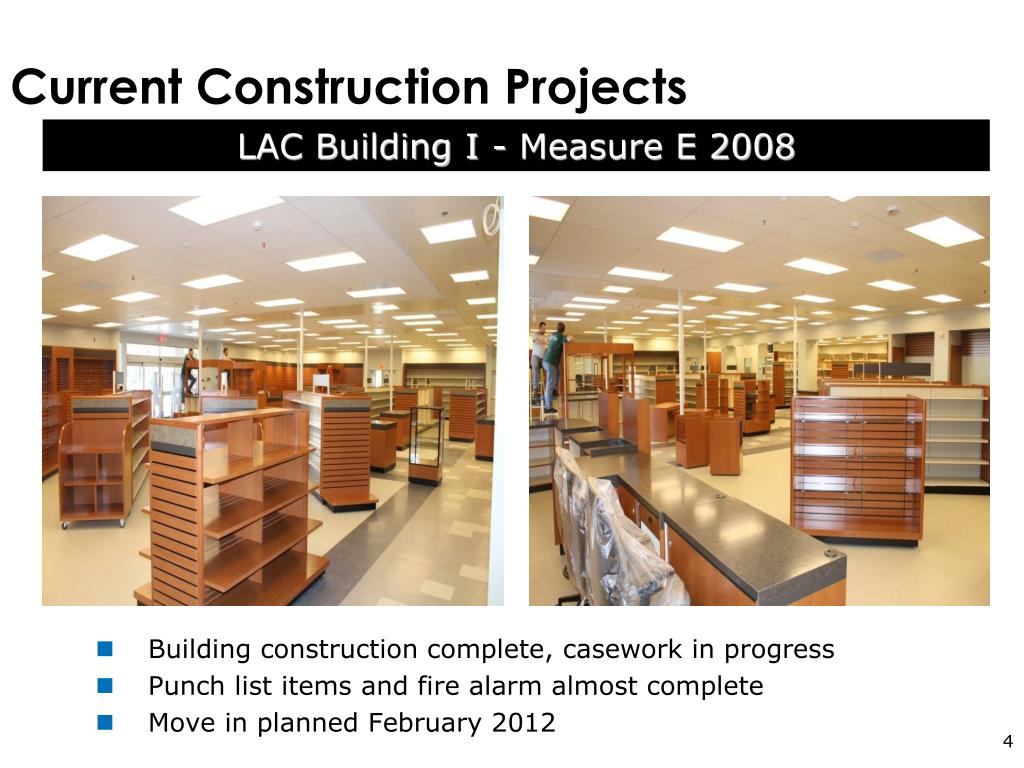 Current Construction Projects

LAC Building I - Measure E 2008

- Building construction complete, casework in progress
- Punch list items and fire alarm almost complete
- Move in planned February 2012

4